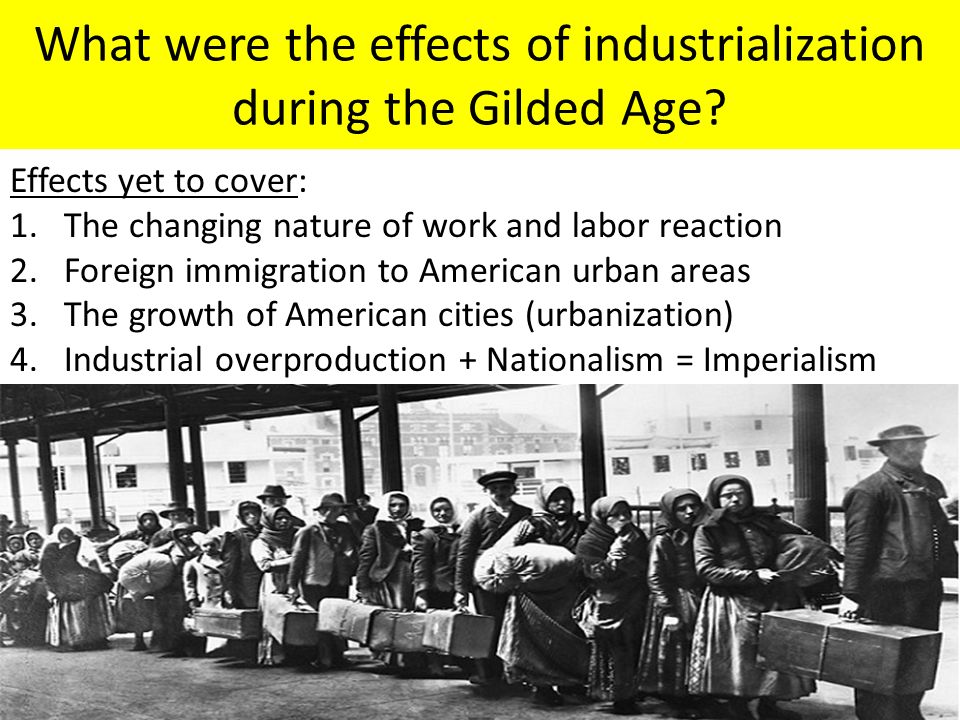 What were the effects of industrialization during the Gilded Age?

Effects yet to cover:
1. The changing nature of work and labor reaction
2. Foreign immigration to American urban areas
3. The growth of American cities (urbanization)
4. Industrial overproduction + Nationalism = Imperialism